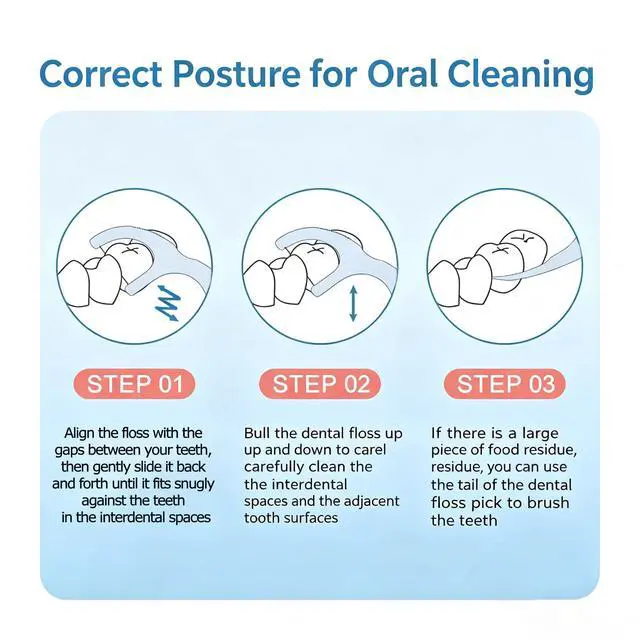 Correct Posture for Oral Cleaning

STEP 01

Align the floss with the gaps between your teeth, then gently slide it back and forth until it fits snugly against the teeth in the interdental spaces

STEP 02

Bull the dental floss up up and down to carel carefully clean the the interdental spaces and the adjacent tooth surfaces

STEP 03

If there is a large piece of food residue, residue, you can use the tail of the dental floss pick to brush the teeth